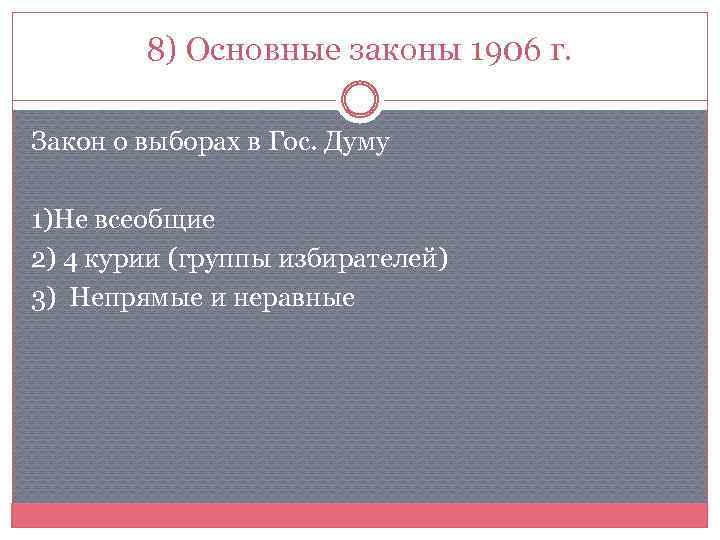 8) Основные законы 1906 г.

Закон о выборах в Гос. Думу

1)Не всеобщие
2) 4 курии (группы избирателей)
3)  Непрямые и неравные